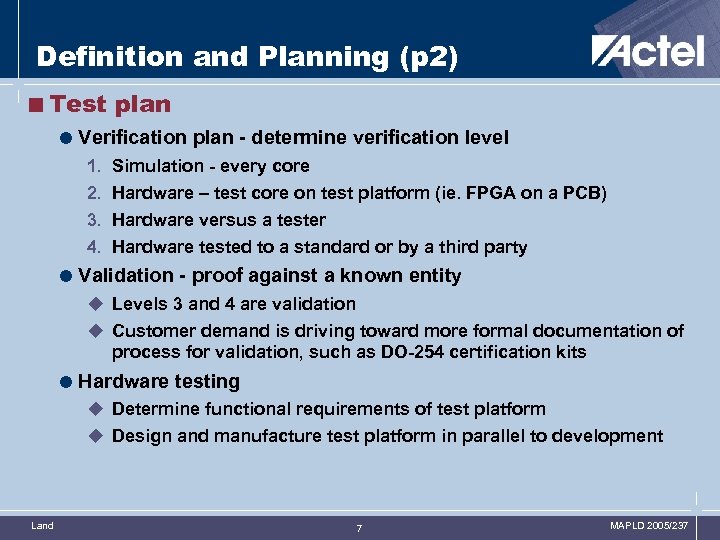 Definition and Planning (p2)

Actel

Test plan

Verification plan - determine verification level

1. Simulation - every core
2. Hardware – test core on test platform (ie. FPGA on a PCB)
3. Hardware versus a tester
4. Hardware tested to a standard or by a third party

Validation - proof against a known entity

Levels 3 and 4 are validation

Customer demand is driving toward more formal documentation of process for validation, such as DO-254 certification kits

Hardware testing

Determine functional requirements of test platform

Design and manufacture test platform in parallel to development

Land

7

MAPLD 2005/237